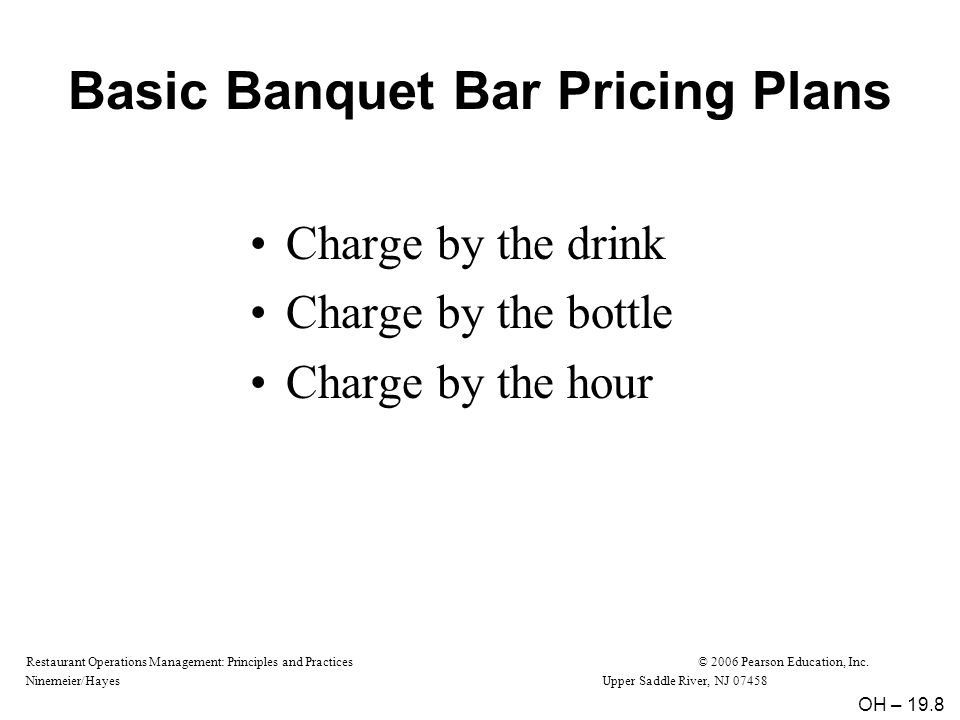 Basic Banquet Bar Pricing Plans

• Charge by the drink
• Charge by the bottle
• Charge by the hour

Restaurant Operations Management: Principles and Practices
Ninemeier/Hayes

© 2006 Pearson Education, Inc.
Upper Saddle River, NJ 07458

OH – 19.8